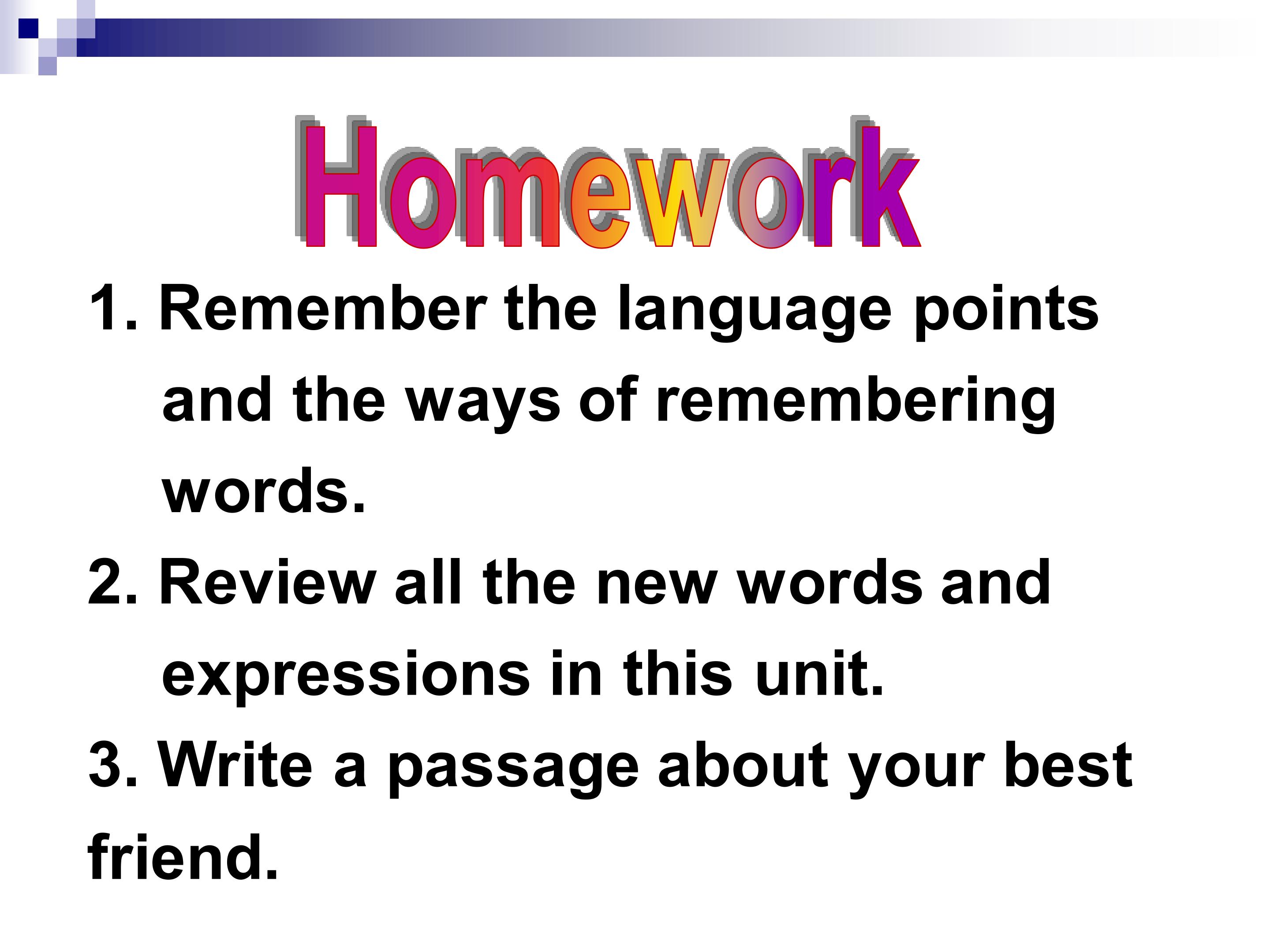 Homework

1. Remember the language points and the ways of remembering words.

2. Review all the new words and expressions in this unit.

3. Write a passage about your best friend.